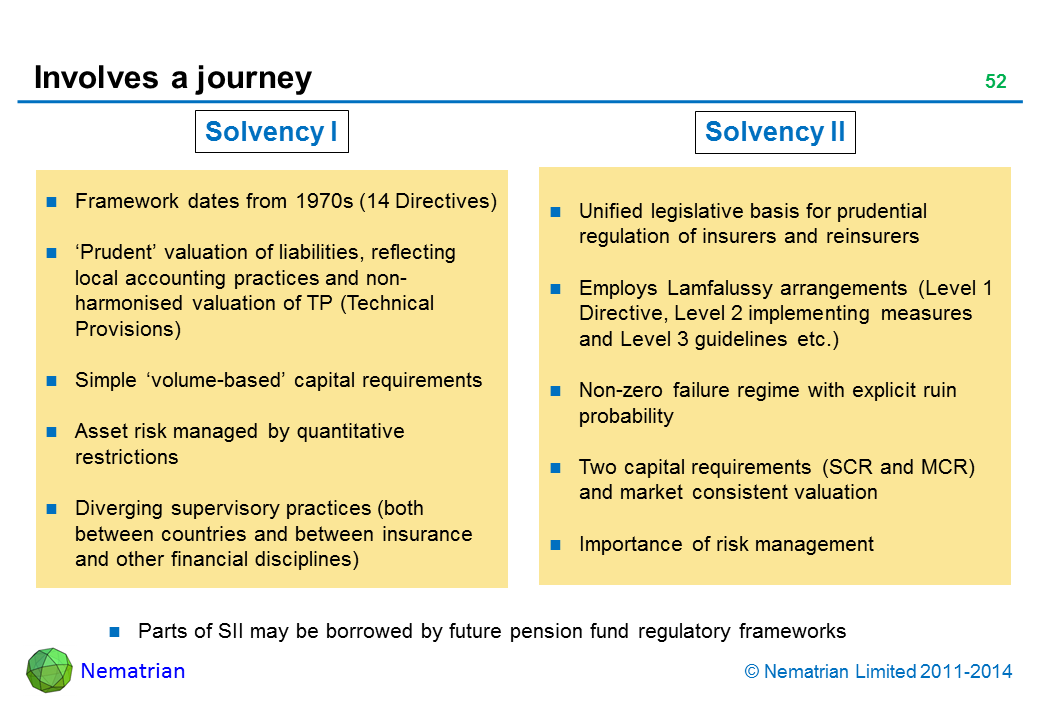 Involves a journey

52

Solvency I

- Framework dates from 1970s (14 Directives)
- ‘Prudent’ valuation of liabilities, reflecting local accounting practices and non-harmonised valuation of TP (Technical Provisions)
- Simple ‘volume-based’ capital requirements
- Asset risk managed by quantitative restrictions
- Diverging supervisory practices (both between countries and between insurance and other financial disciplines)

Solvency II

- Unified legislative basis for prudential regulation of insurers and reinsurers
- Employs Lamfalussy arrangements (Level 1 Directive, Level 2 implementing measures and Level 3 guidelines etc.)
- Non-zero failure regime with explicit ruin probability
- Two capital requirements (SCR and MCR) and market consistent valuation
- Importance of risk management

- Parts of SII may be borrowed by future pension fund regulatory frameworks

Nematrian

© Nematrian Limited 2011-2014